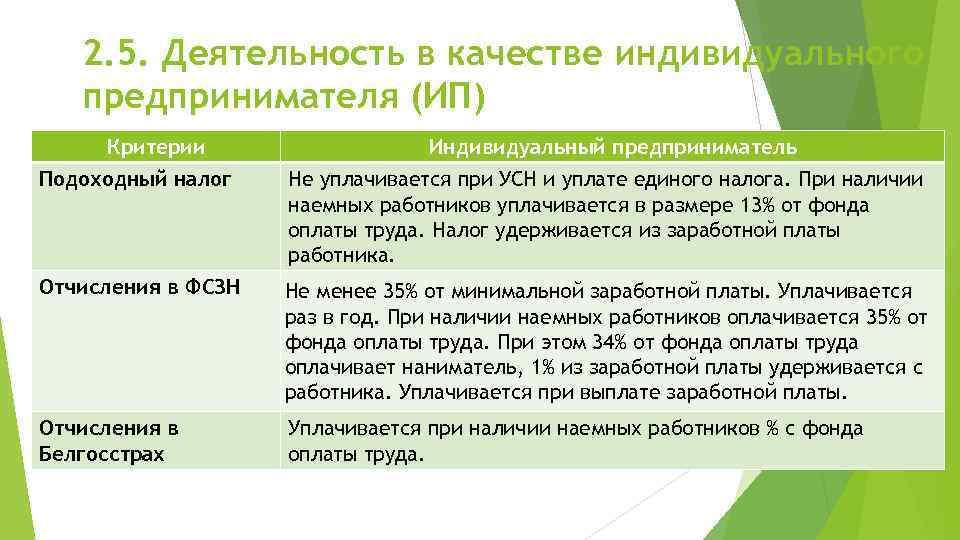 2.5. Деятельность в качестве индивидуального предпринимателя (ИП)

| Критерии | Индивидуальный предприниматель |
|---|---|
| Подоходный налог | Не уплачивается при УСН и уплате единого налога. При наличии наемных работников уплачивается в размере 13% от фонда оплаты труда. Налог удерживается из заработной платы работника. |
| Отчисления в ФСЗН | Не менее 35% от минимальной заработной платы. Уплачивается раз в год. При наличии наемных работников оплачивается 35% от фонда оплаты труда. При этом 34% от фонда оплаты труда оплачивает наниматель, 1% из заработной платы удерживается с работника. Уплачивается при выплате заработной платы. |
| Отчисления в Белгосстрах | Уплачивается при наличии наемных работников % с фонда оплаты труда. |